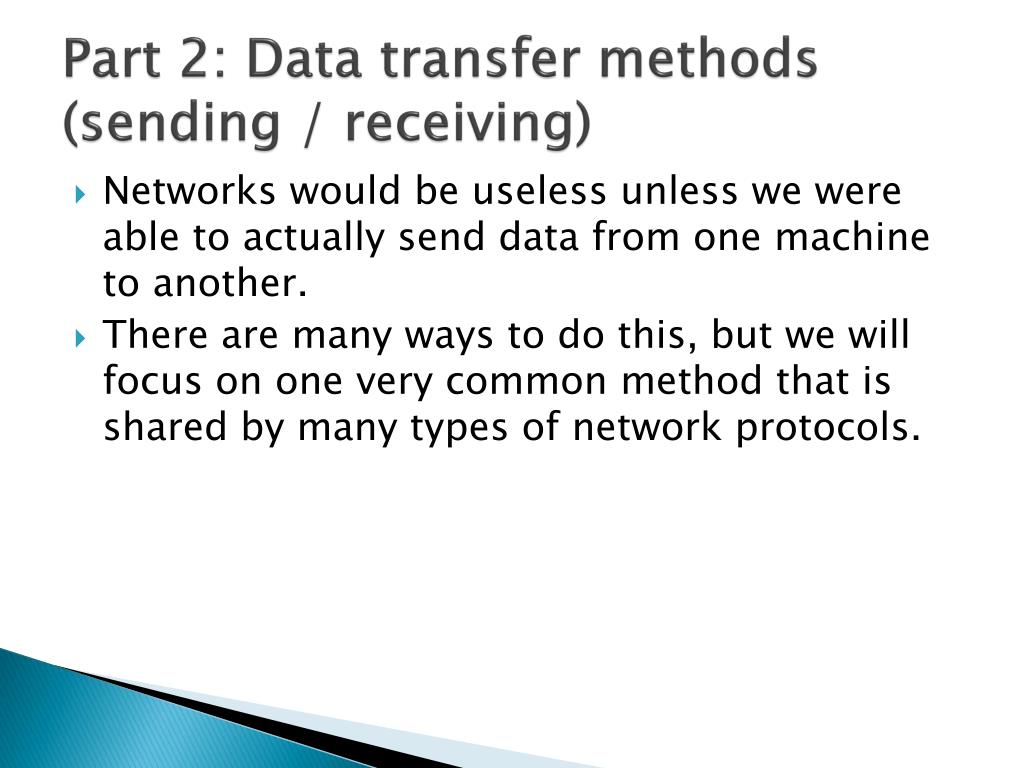 Part 2: Data transfer methods (sending / receiving)

Networks would be useless unless we were able to actually send data from one machine to another.

There are many ways to do this, but we will focus on one very common method that is shared by many types of network protocols.